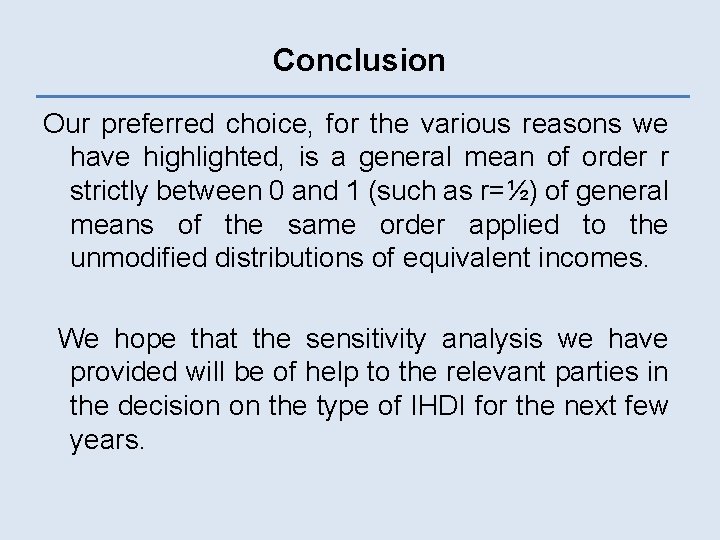 Conclusion

Our preferred choice, for the various reasons we have highlighted, is a general mean of order r strictly between 0 and 1 (such as r=½) of general means of the same order applied to the unmodified distributions of equivalent incomes.

We hope that the sensitivity analysis we have provided will be of help to the relevant parties in the decision on the type of IHDI for the next few years.